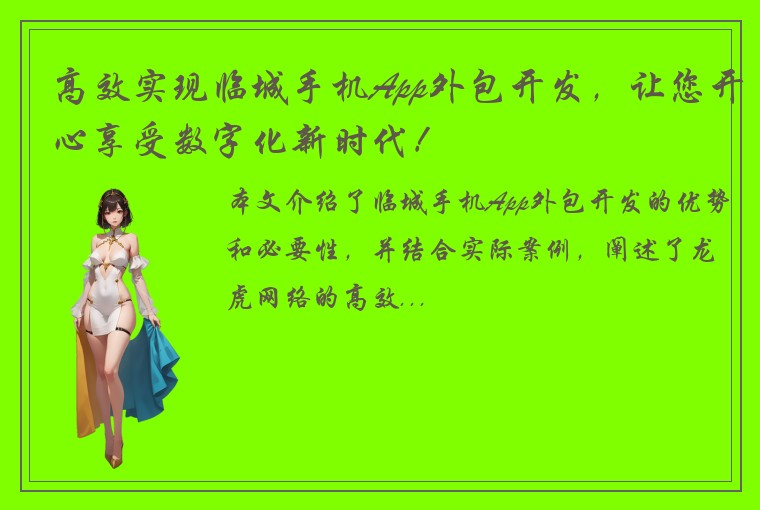 高效实现临城手机App外包开发，让您开心享受数字化新时代！

本文介绍了临城手机App外包开发的优势和必要性，并结合实际案例，阐述了龙虎网络的高效...